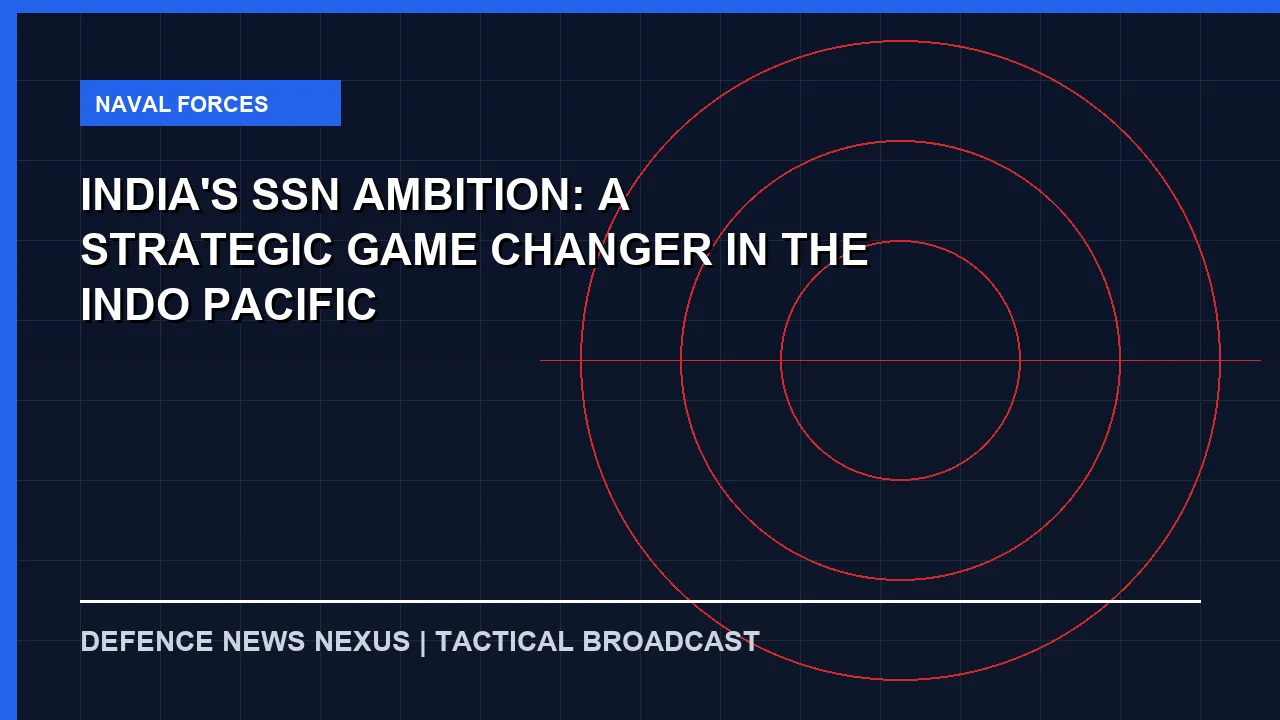 NAVAL FORCES

INDIA'S SSN AMBITION: A STRATEGIC GAME CHANGER IN THE INDO PACIFIC

DEFENCE NEWS NEXUS | TACTICAL BROADCAST